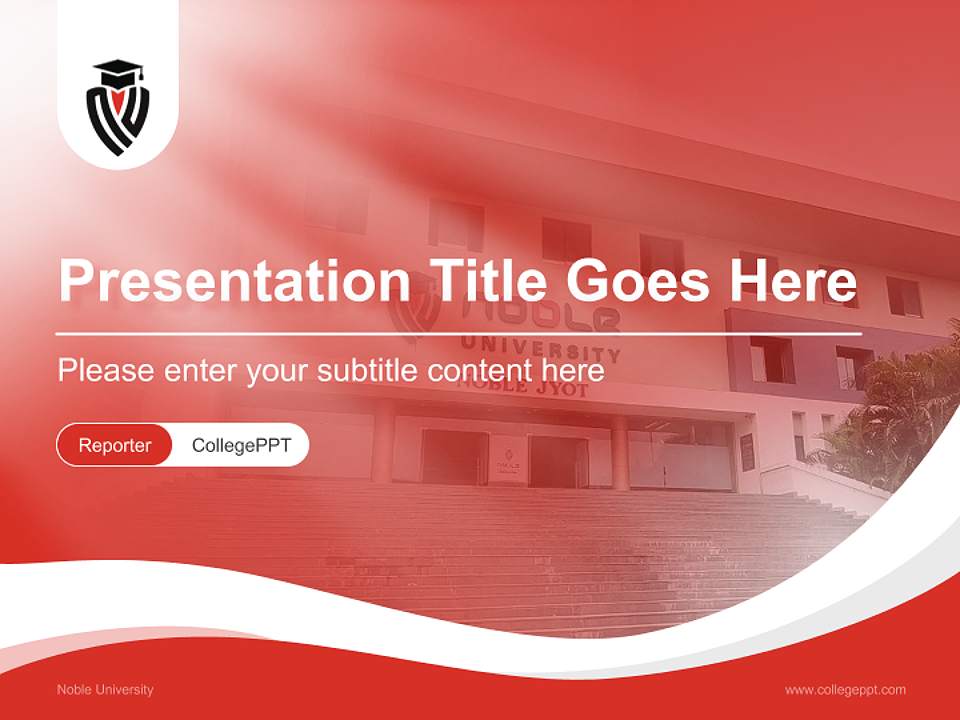 Presentation Title Goes Here

NOBLE UNIVERSITY NOBLE JYOT

Please enter your subtitle content here

Reporter CollegePPT

Noble University www.collegeppt.com